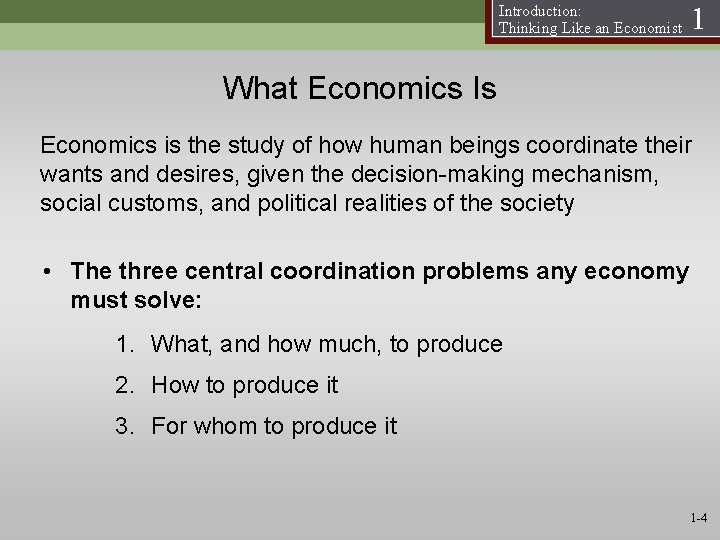 Introduction:
Thinking Like an Economist 1

What Economics Is

Economics is the study of how human beings coordinate their wants and desires, given the decision-making mechanism, social customs, and political realities of the society

• The three central coordination problems any economy must solve:

1. What, and how much, to produce
2. How to produce it
3. For whom to produce it

1-4